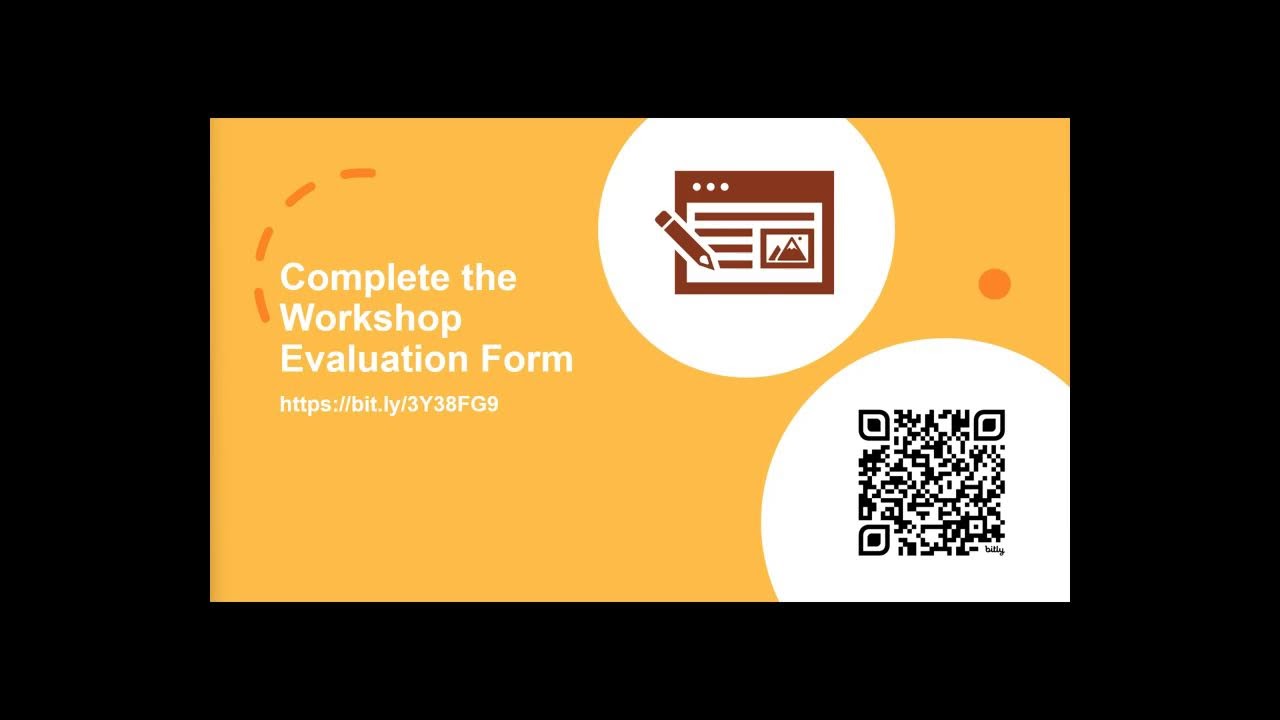 Complete the Workshop Evaluation Form

https://bit.ly/3Y38FG9

bitly